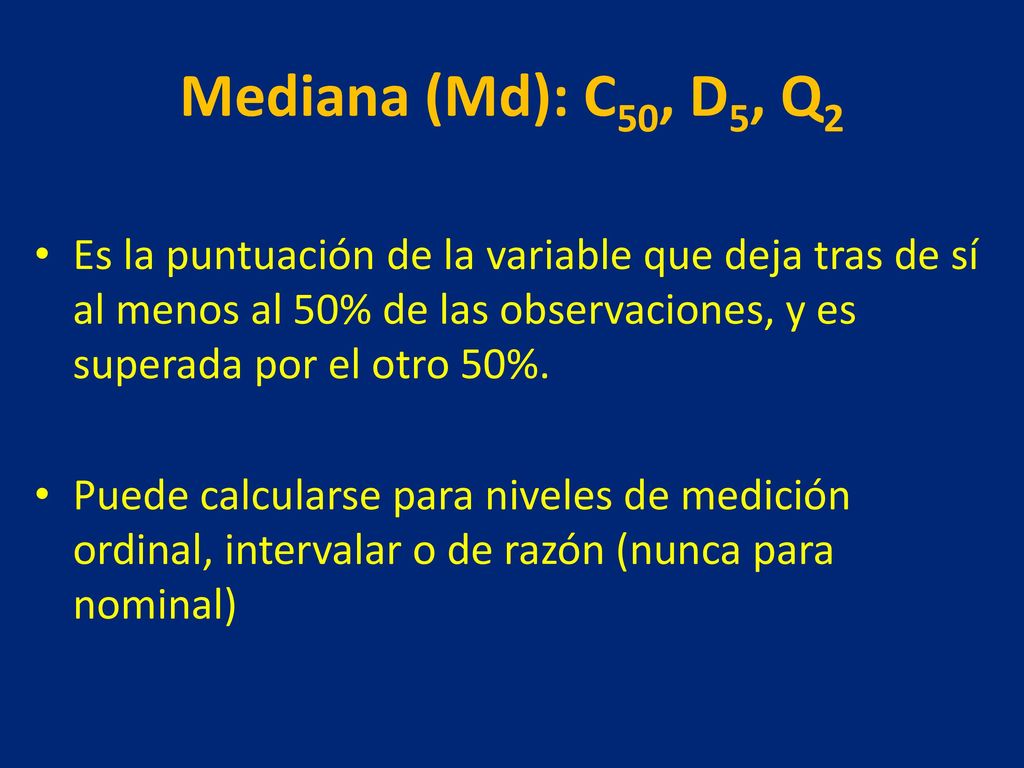 Mediana (Md): $C_{50}$, $D_5$, $Q_2$

• Es la puntuación de la variable que deja tras de sí al menos al 50% de las observaciones, y es superada por el otro 50%.

• Puede calcularse para niveles de medición ordinal, intervalar o de razón (nunca para nominal)